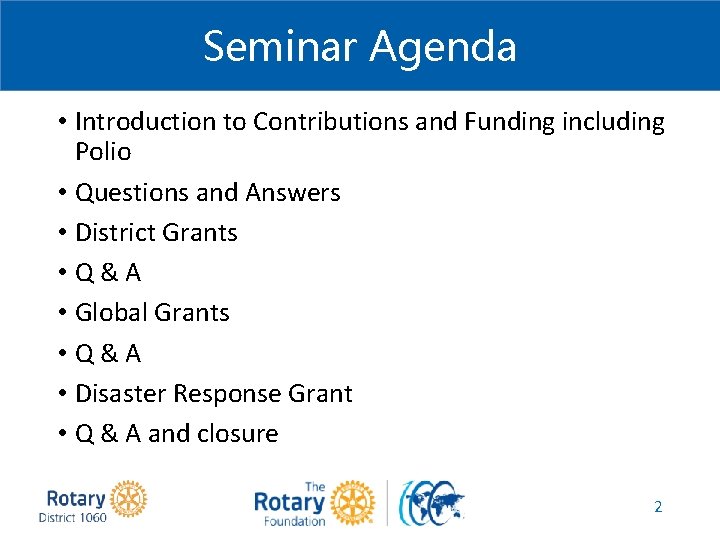 Seminar Agenda

• Introduction to Contributions and Funding including Polio
• Questions and Answers
• District Grants
• Q & A
• Global Grants
• Q & A
• Disaster Response Grant
• Q & A and closure

Rotary
District 1060

The
Rotary
Foundation

100

2